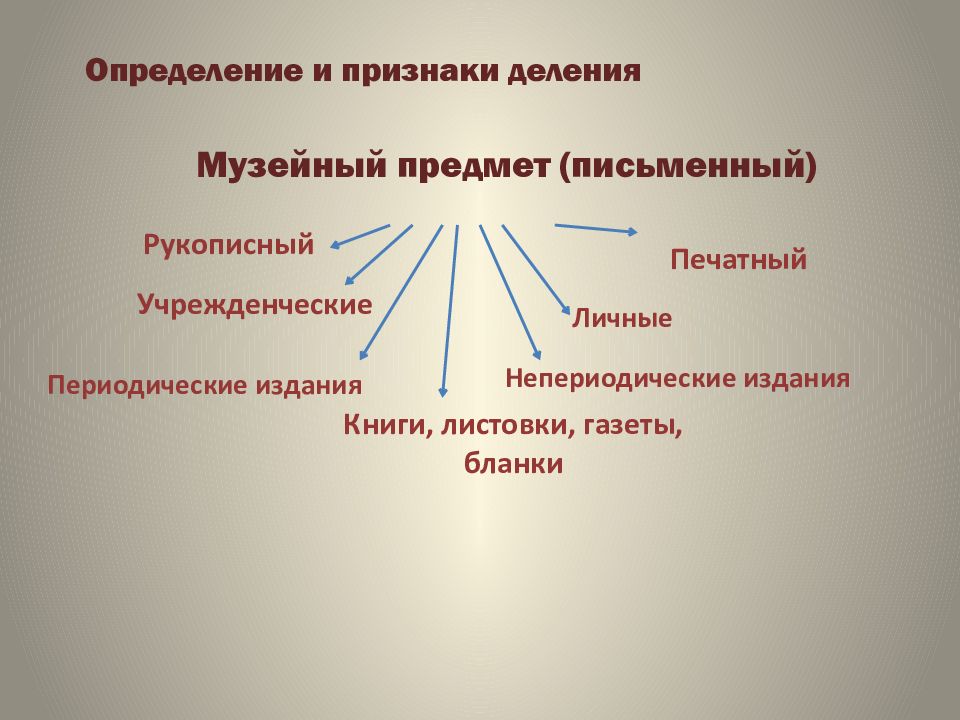 Определение и признаки деления

Музейный предмет (письменный)

Рукописный

Печатный

Учрежденческие

Личные

Периодические издания

Непериодические издания

Книги, листовки, газеты, бланки